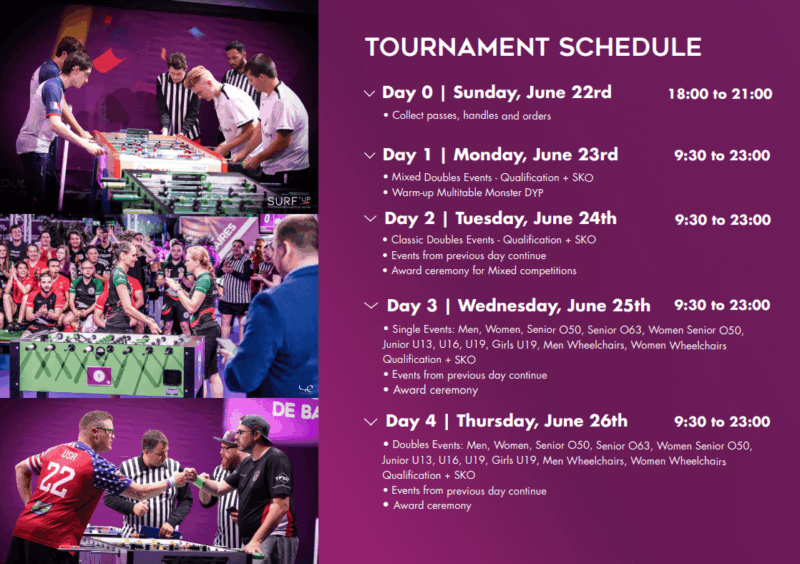 SURF UP

DE BA

USA
22

TOURNAMENT SCHEDULE

Day 0 | Sunday, June 22rd 18:00 to 21:00

• Collect passes, handles and orders

Day 1 | Monday, June 23rd 9:30 to 23:00

• Mixed Doubles Events - Qualification + SKO
• Warm-up Multitable Monster DYP

Day 2 | Tuesday, June 24th 9:30 to 23:00

• Classic Doubles Events - Qualification + SKO
• Events from previous day continue
• Award ceremony for Mixed competitions

Day 3 | Wednesday, June 25th 9:30 to 23:00

• Single Events: Men, Women, Senior O50, Senior O63, Women Senior O50, Junior U13, U16, U19, Girls U19, Men Wheelchairs, Women Wheelchairs Qualification + SKO
• Events from previous day continue
• Award ceremony

Day 4 | Thursday, June 26th 9:30 to 23:00

• Doubles Events: Men, Women, Senior O50, Senior O63, Women Senior O50, Junior U13, U16, U19, Girls U19, Men Wheelchairs, Women Wheelchairs Qualification + SKO
• Events from previous day continue
• Award ceremony